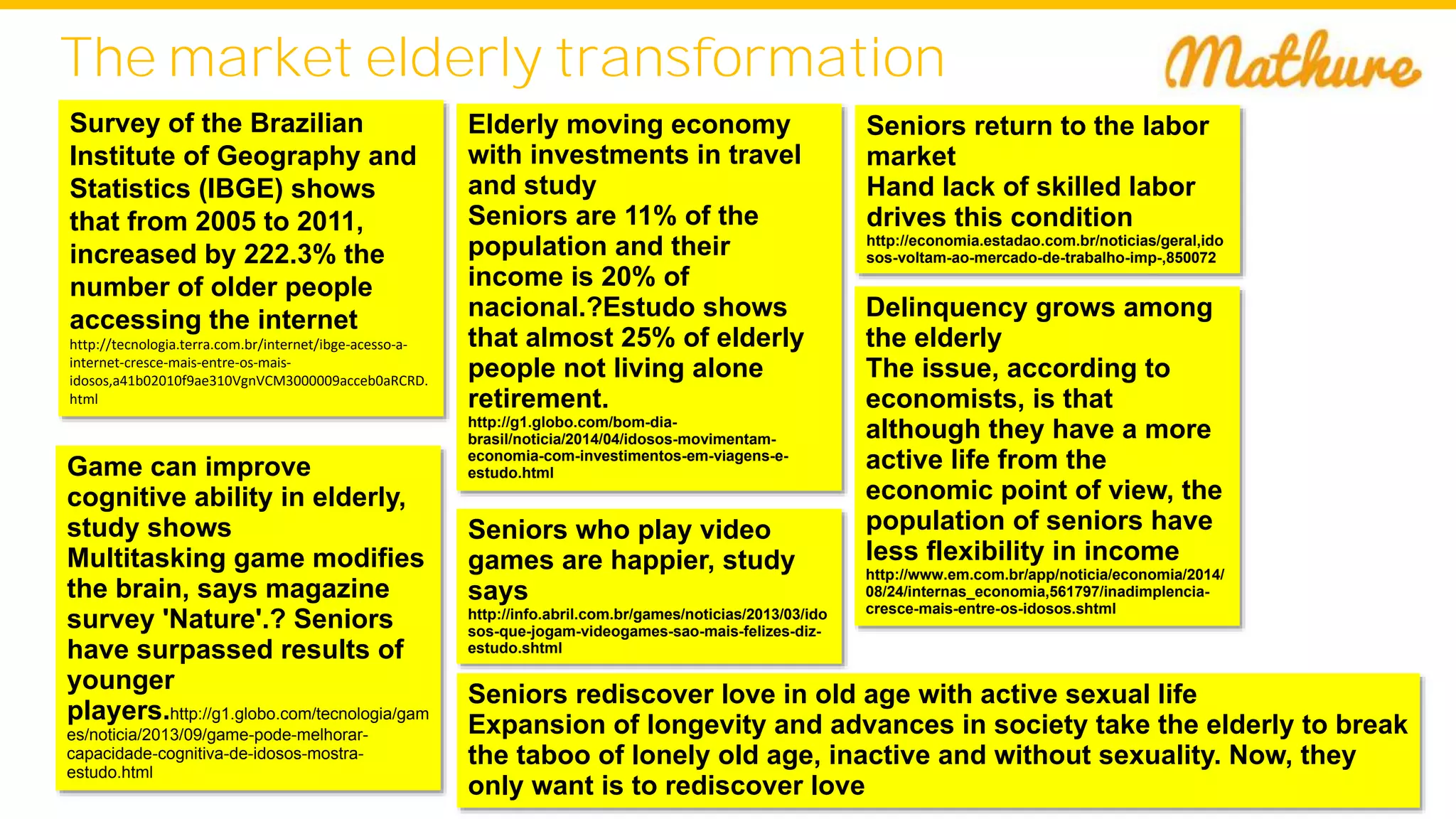 The market elderly transformation

Mathure

Survey of the Brazilian Institute of Geography and Statistics (IBGE) shows that from 2005 to 2011, increased by 222.3% the number of older people accessing the internet
http://tecnologia.terra.com.br/internet/ibge-acesso-a-internet-cresce-mais-entre-os-mais-idosos,a41b02010f9ae310VgnVCM3000009acceb0aRCRD.html

Game can improve cognitive ability in elderly, study shows
Multitasking game modifies the brain, says magazine survey 'Nature'.? Seniors have surpassed results of younger players.http://g1.globo.com/tecnologia/games/noticia/2013/09/game-pode-melhorar-capacidade-cognitiva-de-idosos-mostra-estudo.html

Elderly moving economy with investments in travel and study
Seniors are 11% of the population and their income is 20% of nacional.?Estudo shows that almost 25% of elderly people not living alone retirement.
http://g1.globo.com/bom-dia-brasil/noticia/2014/04/idosos-movimentam-economia-com-investimentos-em-viagens-e-estudo.html

Seniors who play video games are happier, study says
http://info.abril.com.br/games/noticias/2013/03/idosos-que-jogam-videogames-sao-mais-felizes-diz-estudo.shtml

Seniors return to the labor market
Hand lack of skilled labor drives this condition
http://economia.estadao.com.br/noticias/geral,idosos-voltam-ao-mercado-de-trabalho-imp-,850072

Delinquency grows among the elderly
The issue, according to economists, is that although they have a more active life from the economic point of view, the population of seniors have less flexibility in income
http://www.em.com.br/app/noticia/economia/2014/08/24/internas_economia,561797/inadimplencia-cresce-mais-entre-os-idosos.shtml

Seniors rediscover love in old age with active sexual life
Expansion of longevity and advances in society take the elderly to break the taboo of lonely old age, inactive and without sexuality. Now, they only want is to rediscover love